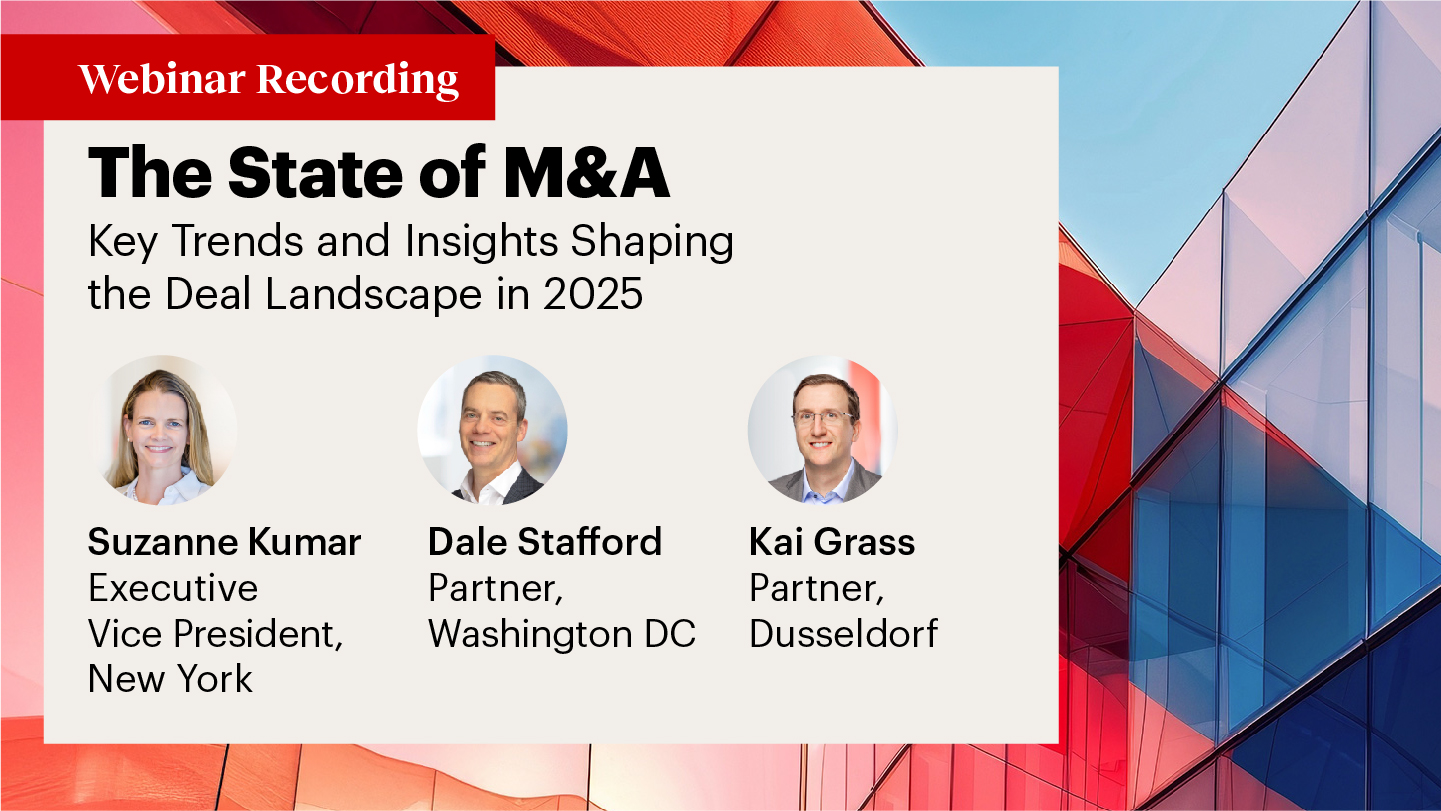 Webinar Recording

The State of M&A

Key Trends and Insights Shaping the Deal Landscape in 2025

Suzanne Kumar
Executive Vice President, New York

Dale Stafford
Partner, Washington DC

Kai Grass
Partner, Dusseldorf